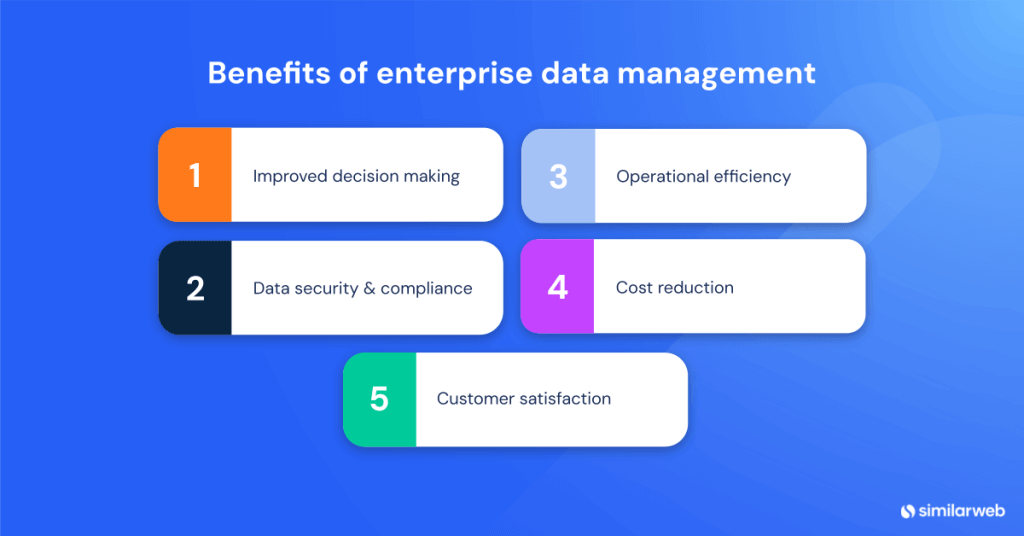 Benefits of enterprise data management

1 Improved decision making

2 Data security & compliance

3 Operational efficiency

4 Cost reduction

5 Customer satisfaction

similarweb